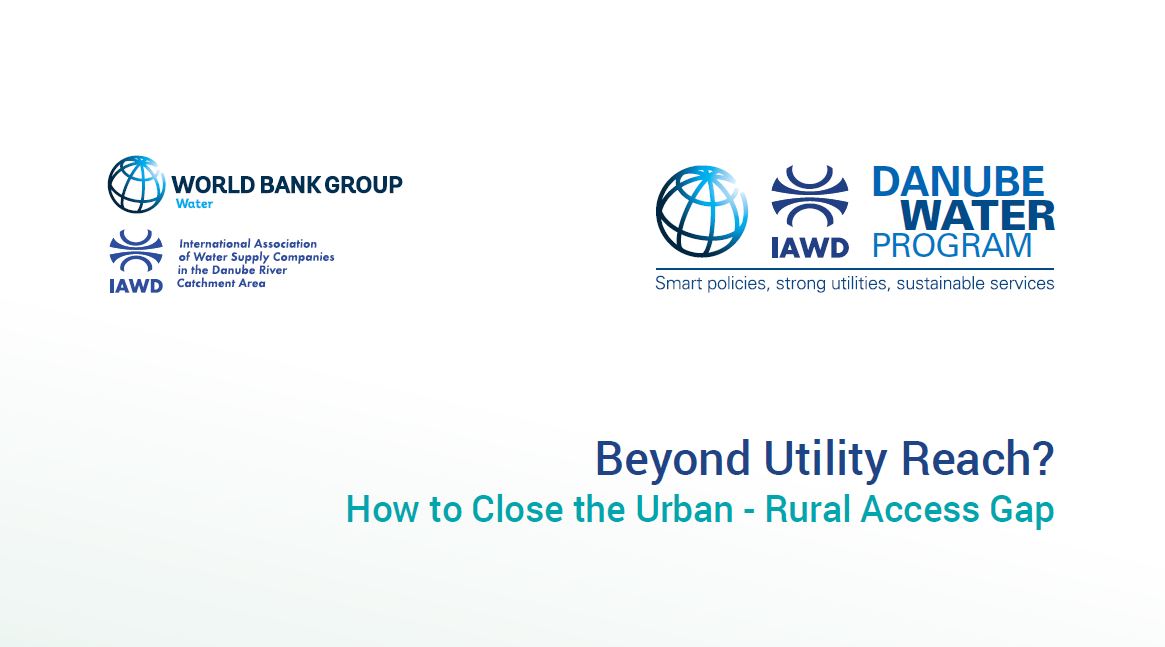 WORLD BANK GROUP
Water

IAWD
International Association of Water Supply Companies in the Danube River Catchment Area

IAWD
DANUBE WATER PROGRAM
Smart policies, strong utilities, sustainable services

Beyond Utility Reach?
How to Close the Urban - Rural Access Gap